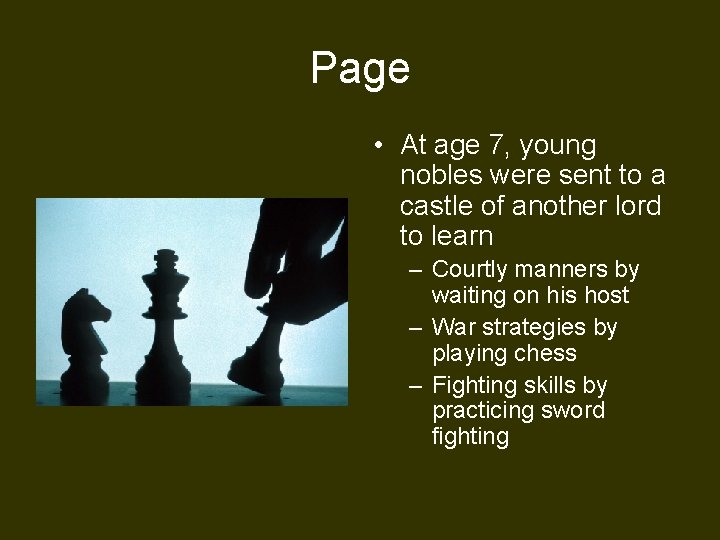 Page

• At age 7, young nobles were sent to a castle of another lord to learn

– Courtly manners by waiting on his host

– War strategies by playing chess

– Fighting skills by practicing sword fighting